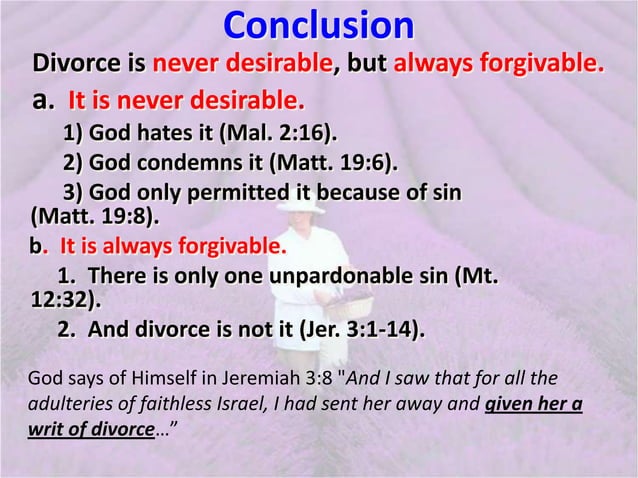 Conclusion

Divorce is never desirable, but always forgivable.

a. It is never desirable.

1) God hates it (Mal. 2:16).

2) God condemns it (Matt. 19:6).

3) God only permitted it because of sin (Matt. 19:8).

b. It is always forgivable.

1. There is only one unpardonable sin (Mt. 12:32).

2. And divorce is not it (Jer. 3:1-14).

God says of Himself in Jeremiah 3:8 "And I saw that for all the adulteries of faithless Israel, I had sent her away and given her a writ of divorce…"